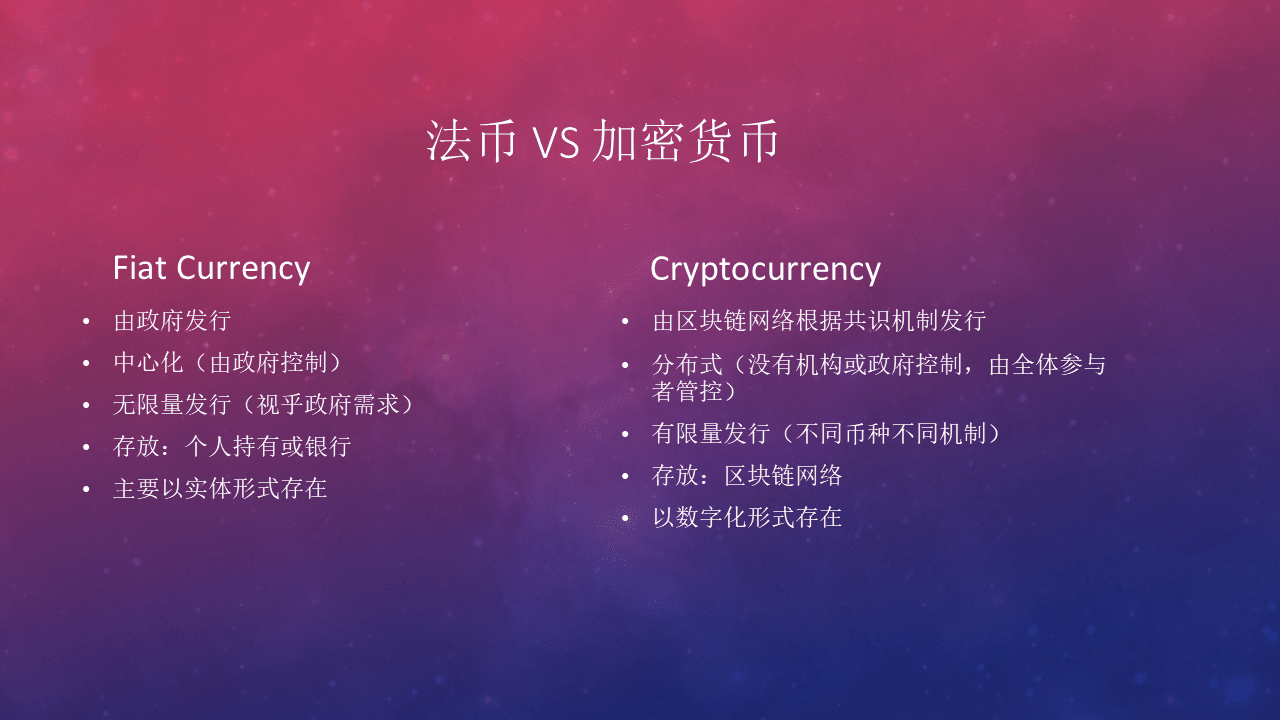 法币 VS 加密货币

Fiat Currency

• 由政府发行
• 中心化（由政府控制）
• 无限量发行（视乎政府需求）
• 存放：个人持有或银行
• 主要以实体形式存在

Cryptocurrency

• 由区块链网络根据共识机制发行
• 分布式（没有机构或政府控制，由全体参与者管控）
• 有限量发行（不同币种不同机制）
• 存放：区块链网络
• 以数字化形式存在